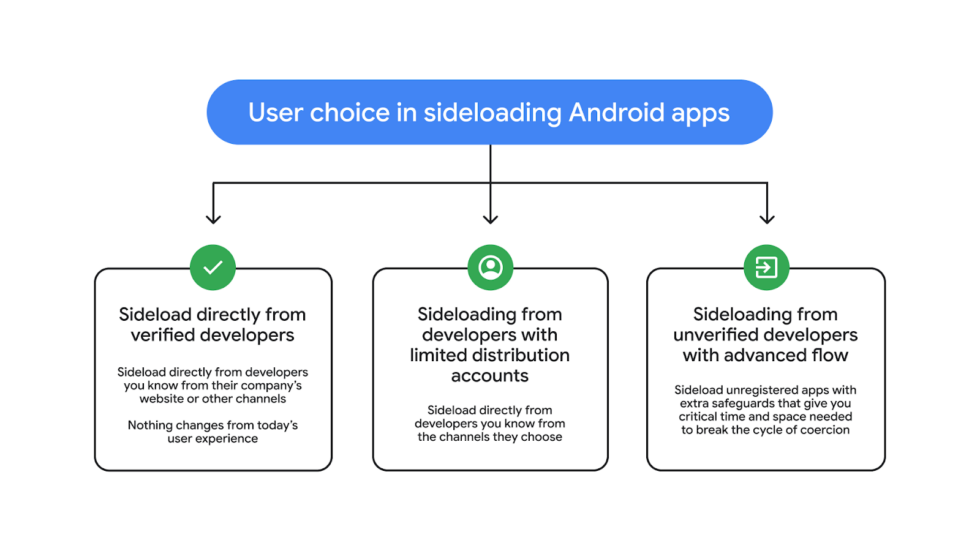 User choice in sideloading Android apps

Sideload directly from verified developers

Sideload directly from developers you know from their company's website or other channels

Nothing changes from today's user experience

Sideloading from developers with limited distribution accounts

Sideload directly from developers you know from the channels they choose

Sideloading from unverified developers with advanced flow

Sideload unregistered apps with extra safeguards that give you critical time and space needed to break the cycle of coercion